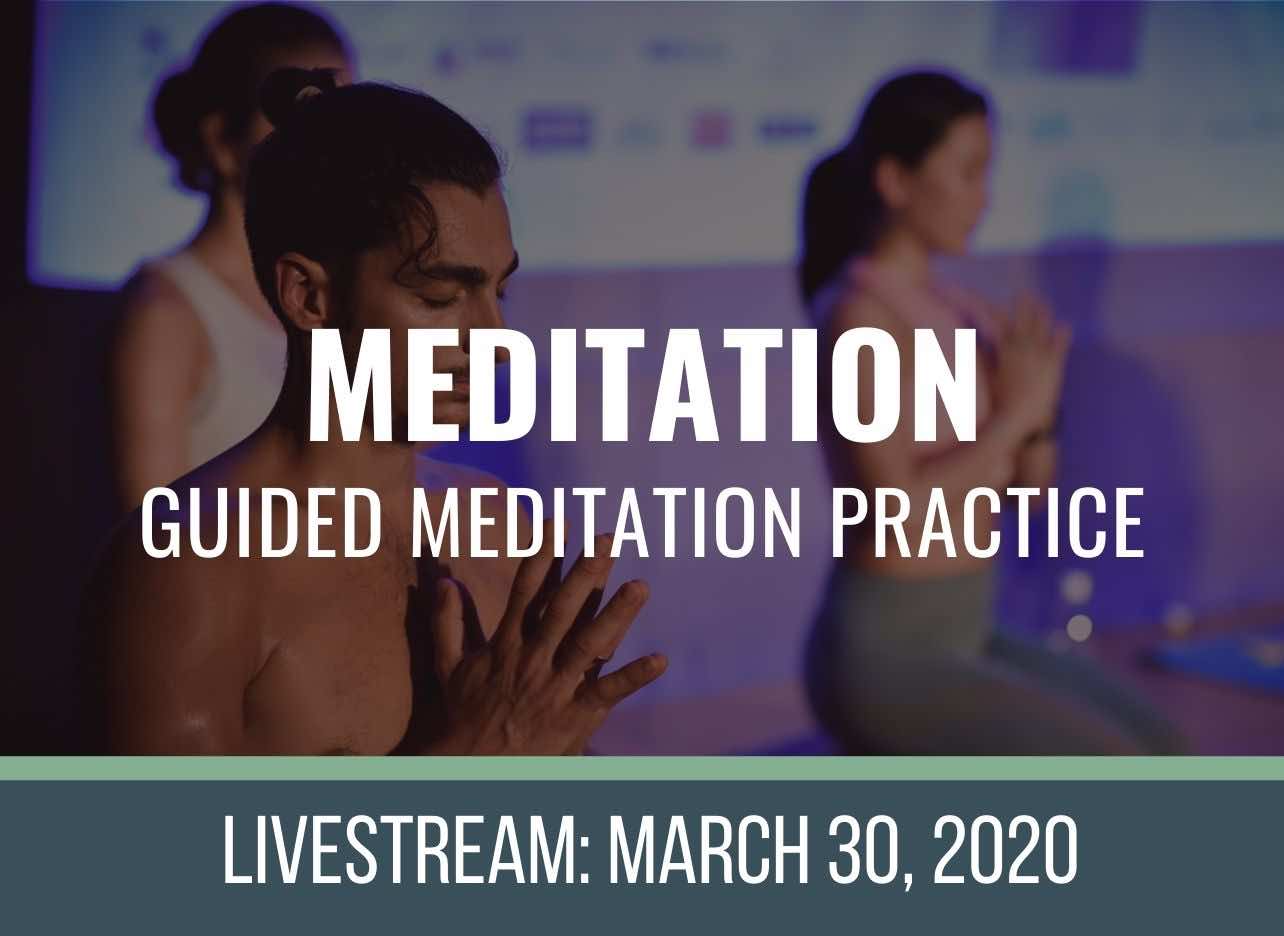 MEDITATION
GUIDED MEDITATION PRACTICE

LIVESTREAM: MARCH 30, 2020